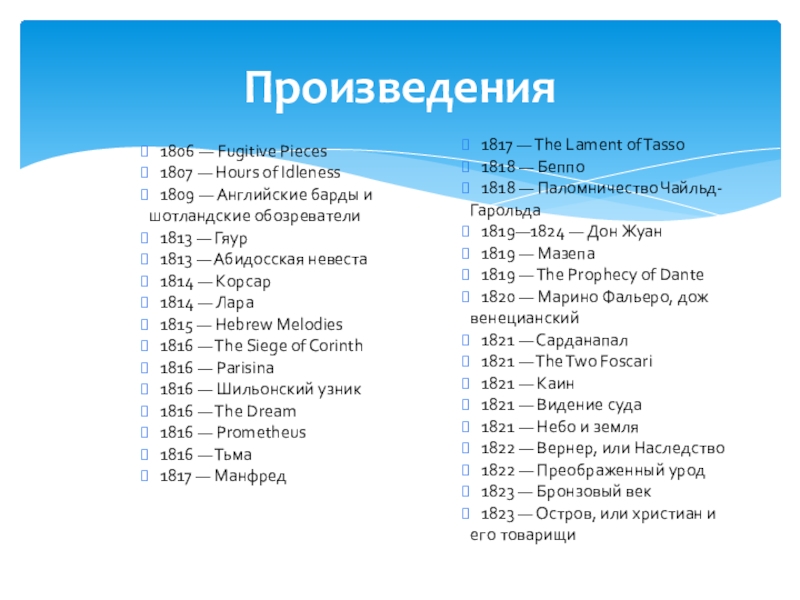 Произведения

1806 — Fugitive Pieces
1807 — Hours of Idleness
1809 — Английские барды и шотландские обозреватели
1813 — Гяур
1813 — Абидосская невеста
1814 — Корсар
1814 — Лара
1815 — Hebrew Melodies
1816 — The Siege of Corinth
1816 — Parisina
1816 — Шильонский узник
1816 — The Dream
1816 — Prometheus
1816 — Тьма
1817 — Манфред

1817 — The Lament of Tasso
1818 — Беппо
1818 — Паломничество Чайльд-Гарольда
1819—1824 — Дон Жуан
1819 — Мазепа
1819 — The Prophecy of Dante
1820 — Марино Фальеро, дож венецианский
1821 — Сарданапал
1821 — The Two Foscari
1821 — Каин
1821 — Видение суда
1821 — Небо и земля
1822 — Вернер, или Наследство
1822 — Преображенный урод
1823 — Бронзовый век
1823 — Остров, или христиан и его товарищи